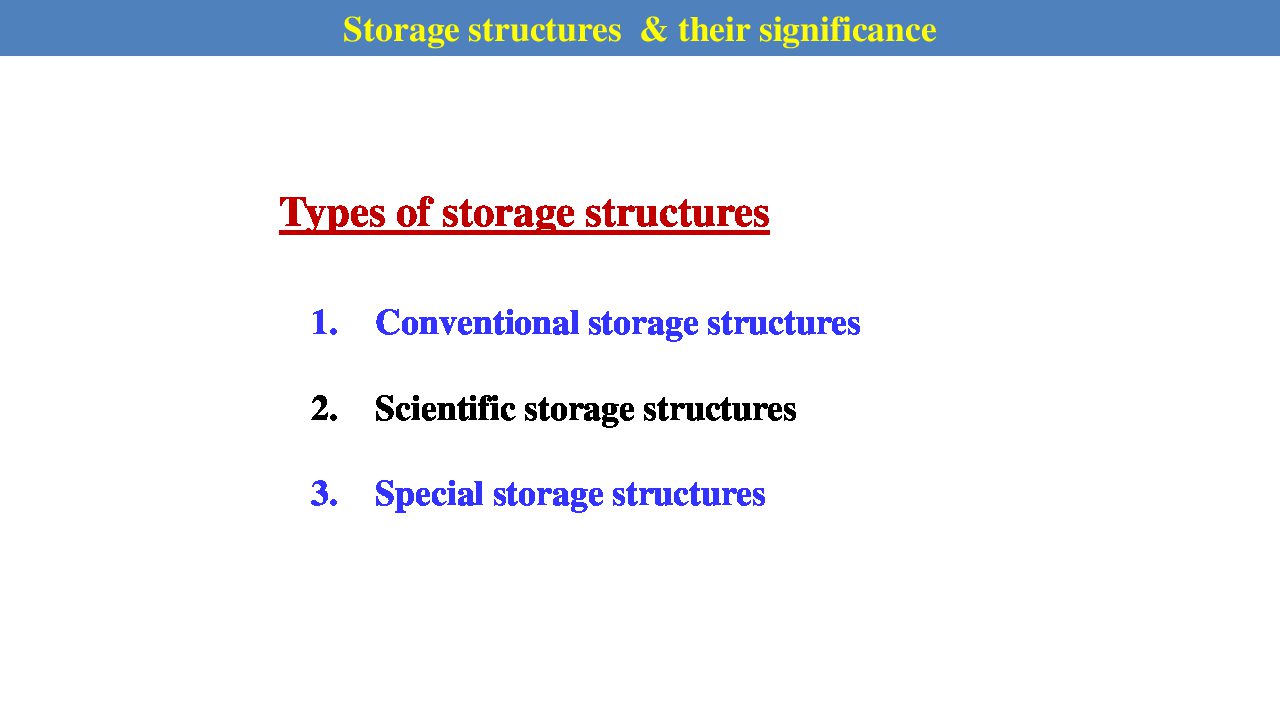 Storage structures & their significance

Types of storage structures

1. Conventional storage structures

2. Scientific storage structures

3. Special storage structures